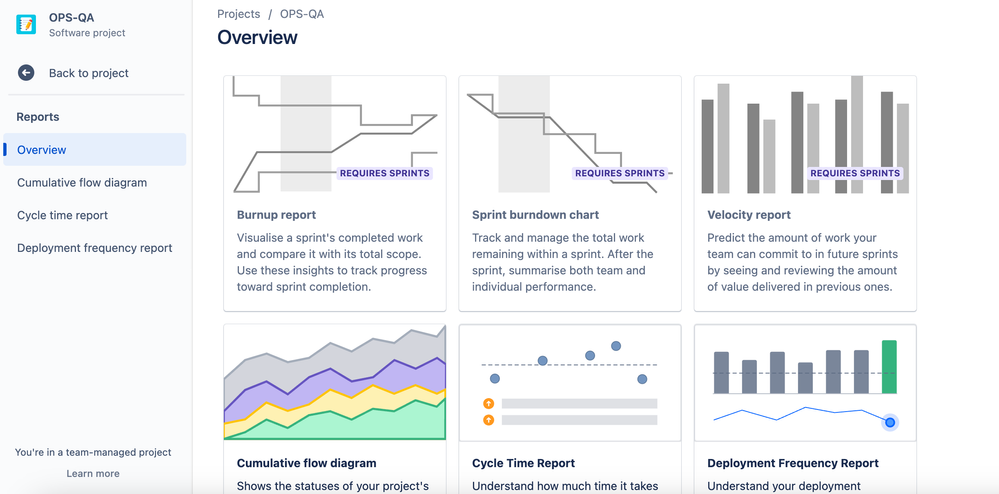 OPS-QA
Software project

Back to project

Reports

Overview

Cumulative flow diagram

Cycle time report

Deployment frequency report

You're in a team-managed project

Learn more

Projects / OPS-QA

Overview

REQUIRES SPRINTS

Burnup report

Visualise a sprint's completed work and compare it with its total scope. Use these insights to track progress toward sprint completion.

REQUIRES SPRINTS

Sprint burndown chart

Track and manage the total work remaining within a sprint. After the sprint, summarise both team and individual performance.

REQUIRES SPRINTS

Velocity report

Predict the amount of work your team can commit to in future sprints by seeing and reviewing the amount of value delivered in previous ones.

Cumulative flow diagram

Shows the statuses of your project's

Cycle Time Report

Understand how much time it takes

Deployment Frequency Report

Understand your deployment